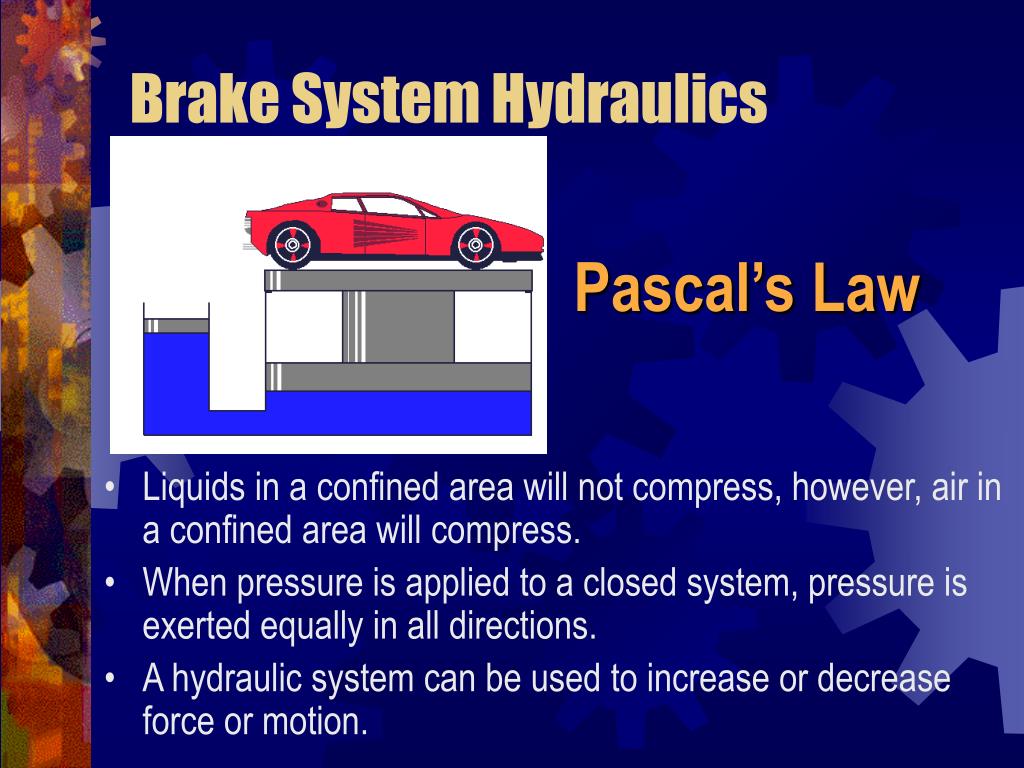 Brake System Hydraulics

Pascal’s Law

• Liquids in a confined area will not compress, however, air in a confined area will compress.
• When pressure is applied to a closed system, pressure is exerted equally in all directions.
• A hydraulic system can be used to increase or decrease force or motion.